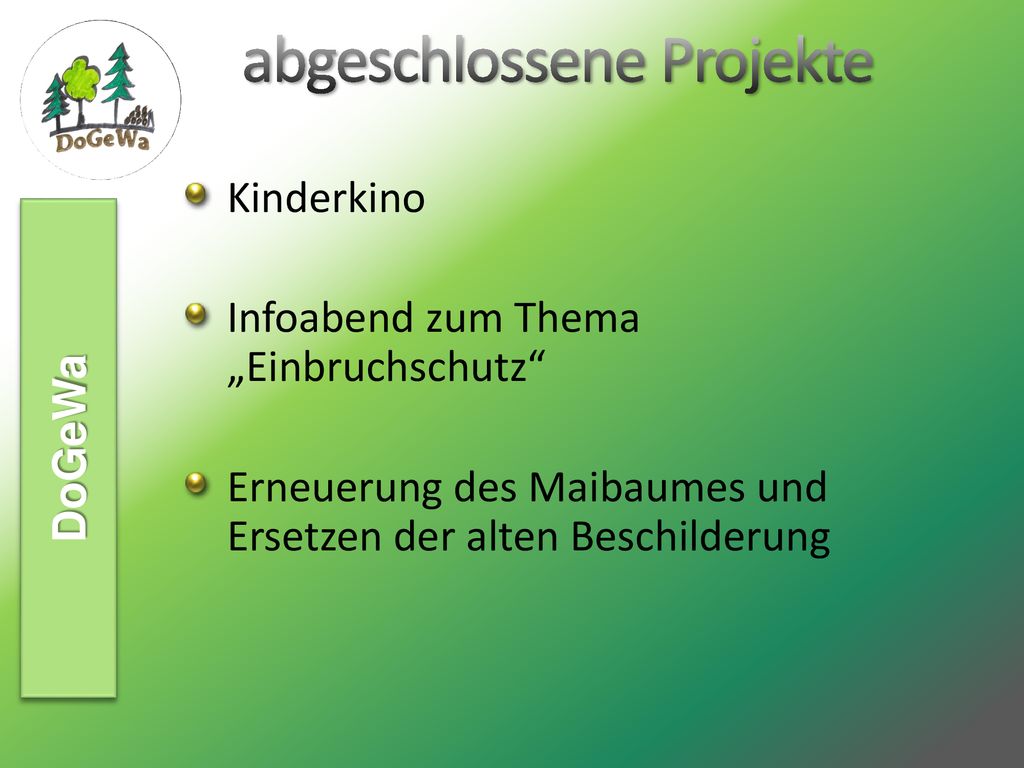 DoGeWa

abgeschlossene Projekte

DoGeWa

Kinderkino

Infoabend zum Thema „Einbruchschutz“

Erneuerung des Maibaumes und Ersetzen der alten Beschilderung